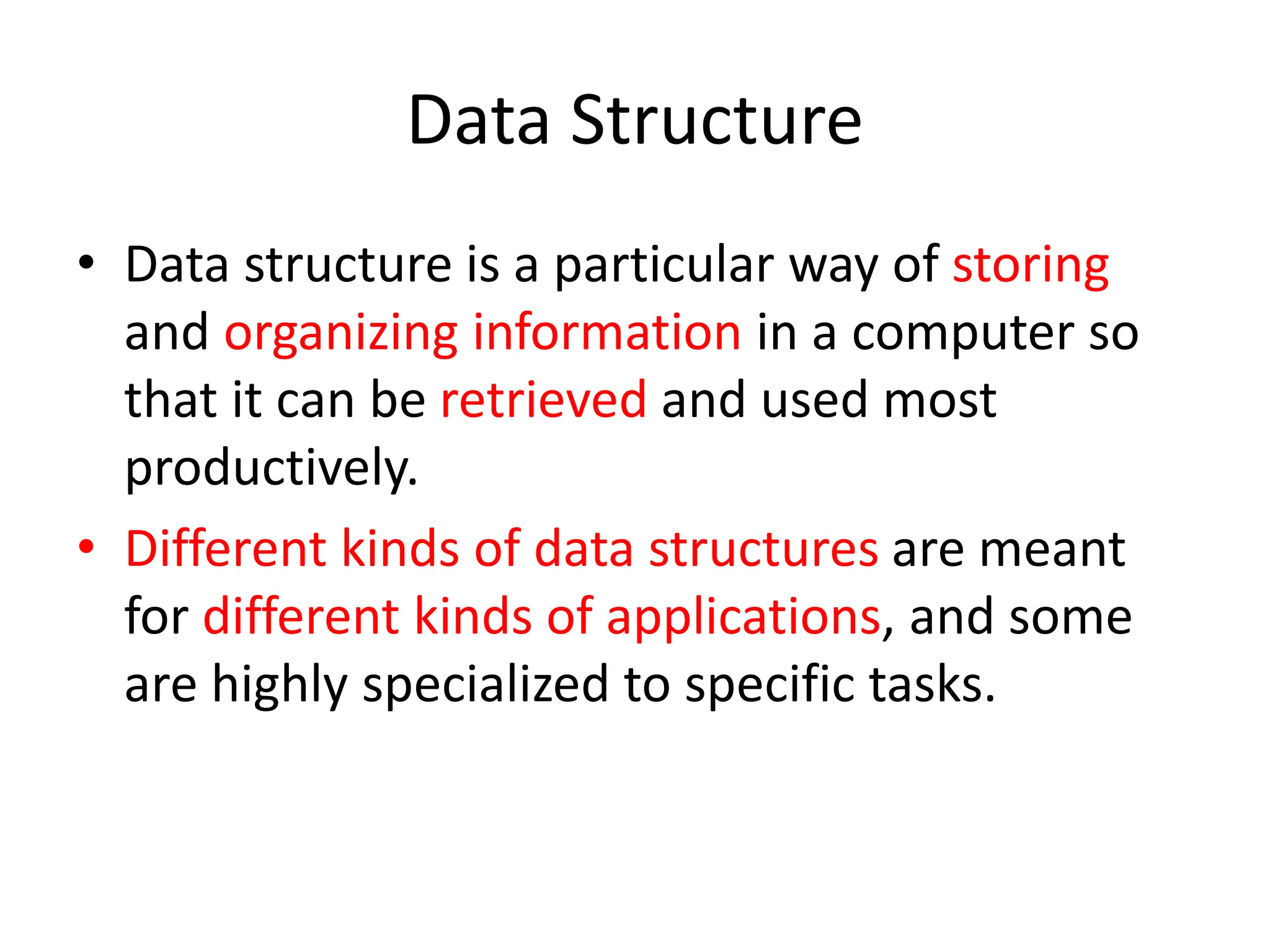 Data Structure

• Data structure is a particular way of storing and organizing information in a computer so that it can be retrieved and used most productively.

• Different kinds of data structures are meant for different kinds of applications, and some are highly specialized to specific tasks.